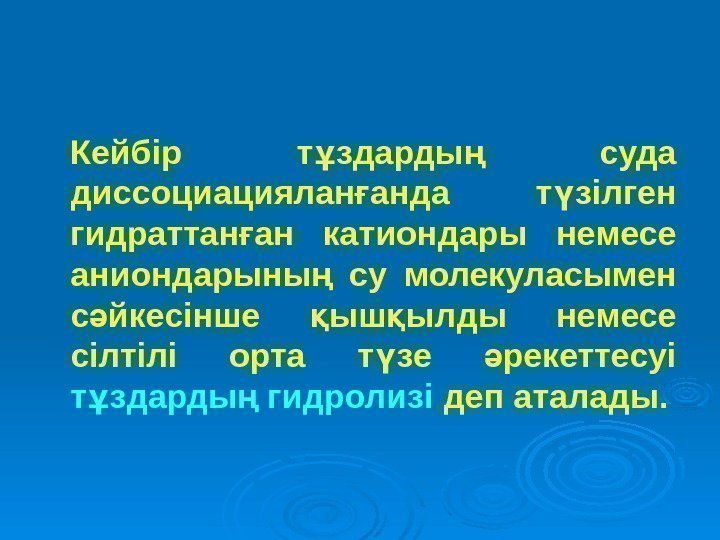 Кейбір тұздардың суда диссоциацияланғанда түзілген гидраттанған катиондары немесе аниондарының су молекуласымен сәйкесінше қышқылды немесе сілтілі орта түзе әрекеттесуі тұздардың гидролизі деп аталады.